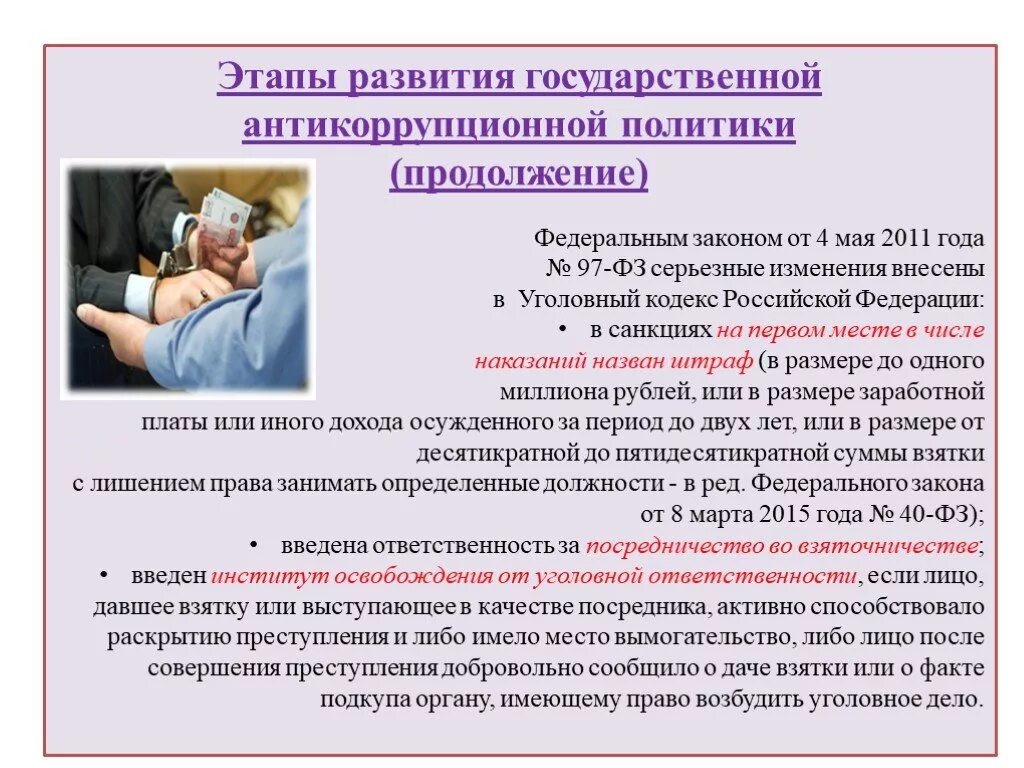 Этапы развития государственной антикоррупционной политики (продолжение)

Федеральным законом от 4 мая 2011 года № 97-ФЗ серьезные изменения внесены в Уголовный кодекс Российской Федерации:

• в санкциях на первом месте в числе наказаний назван штраф (в размере до одного миллиона рублей, или в размере заработной платы или иного дохода осужденного за период до двух лет, или в размере от десятикратной до пятидесятикратной суммы взятки с лишением права занимать определенные должности - в ред. Федерального закона от 8 марта 2015 года № 40-ФЗ);

• введена ответственность за посредничество во взяточничестве;

• введен институт освобождения от уголовной ответственности, если лицо, давшее взятку или выступающее в качестве посредника, активно способствовало раскрытию преступления и либо имело место вымогательство, либо лицо после совершения преступления добровольно сообщило о даче взятки или о факте подкупа органу, имеющему право возбудить уголовное дело.